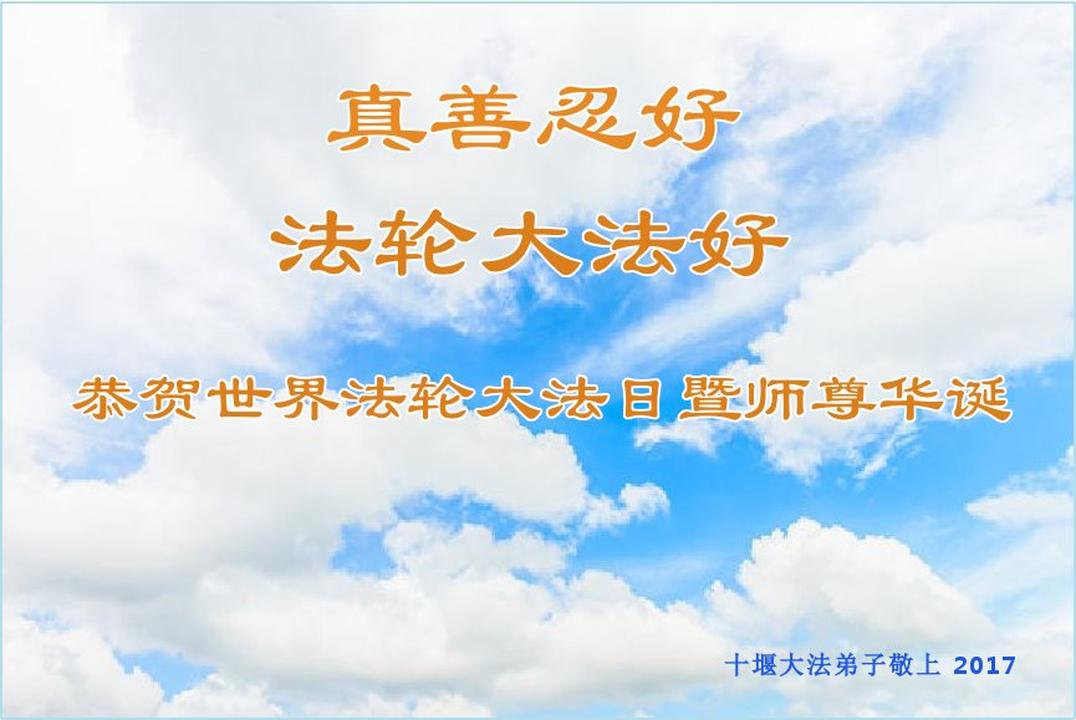 真善忍好

法轮大法好

恭贺世界法轮大法日暨师尊华诞

十堰大法弟子敬上 2017